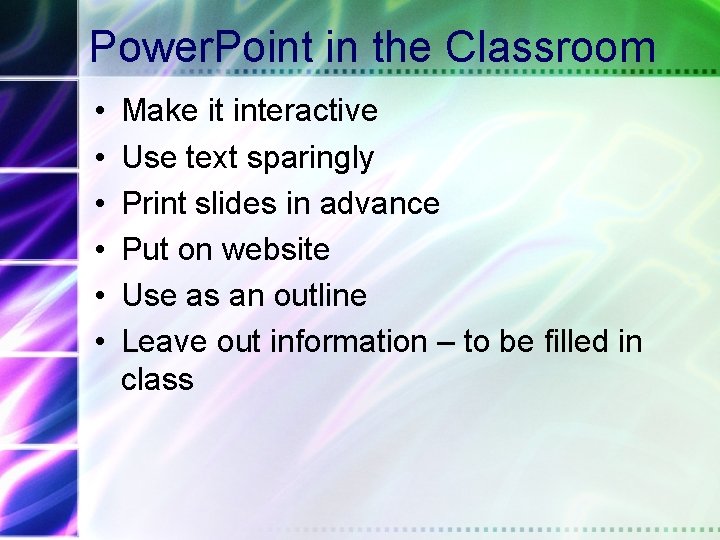 PowerPoint in the Classroom

• Make it interactive
• Use text sparingly
• Print slides in advance
• Put on website
• Use as an outline
• Leave out information – to be filled in class